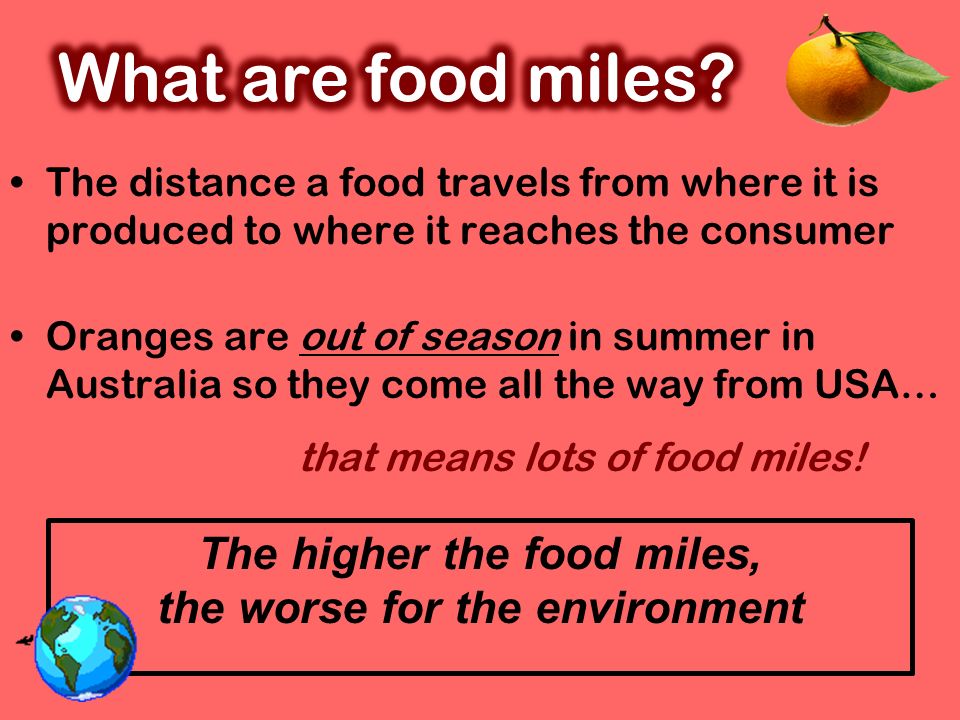 What are food miles?

• The distance a food travels from where it is produced to where it reaches the consumer

• Oranges are out of season in summer in Australia so they come all the way from USA…

that means lots of food miles!

The higher the food miles,
the worse for the environment